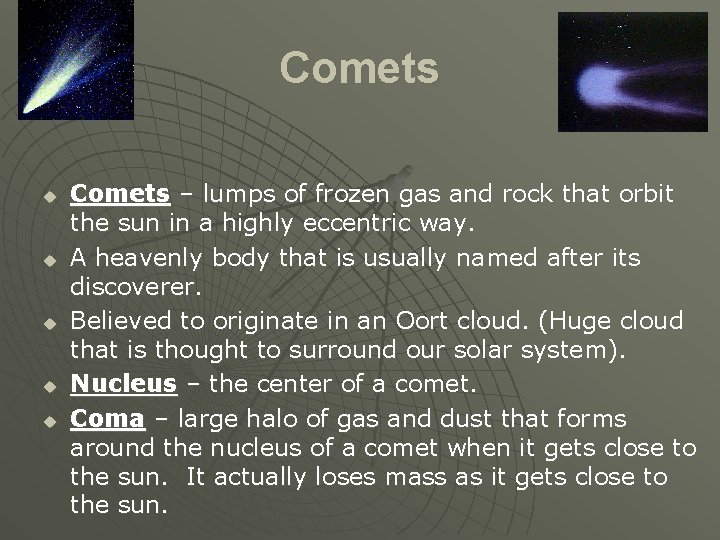 Comets

Comets – lumps of frozen gas and rock that orbit the sun in a highly eccentric way.

A heavenly body that is usually named after its discoverer.

Believed to originate in an Oort cloud. (Huge cloud that is thought to surround our solar system).

Nucleus – the center of a comet.

Coma – large halo of gas and dust that forms around the nucleus of a comet when it gets close to the sun. It actually loses mass as it gets close to the sun.